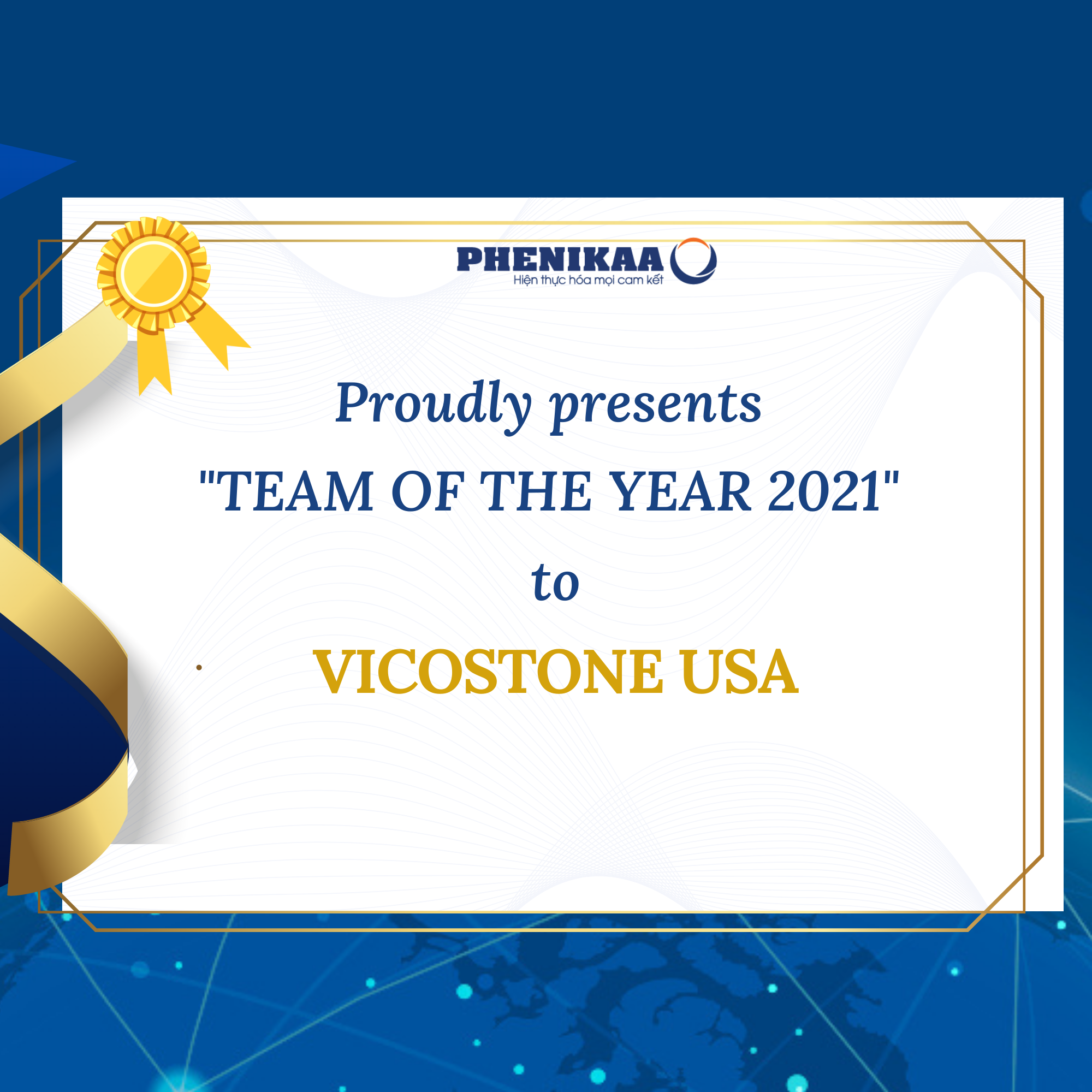 PHENIKAA
Hiện thực hóa mọi cam kết

Proudly presents

"TEAM OF THE YEAR 2021"

to

VICOSTONE USA